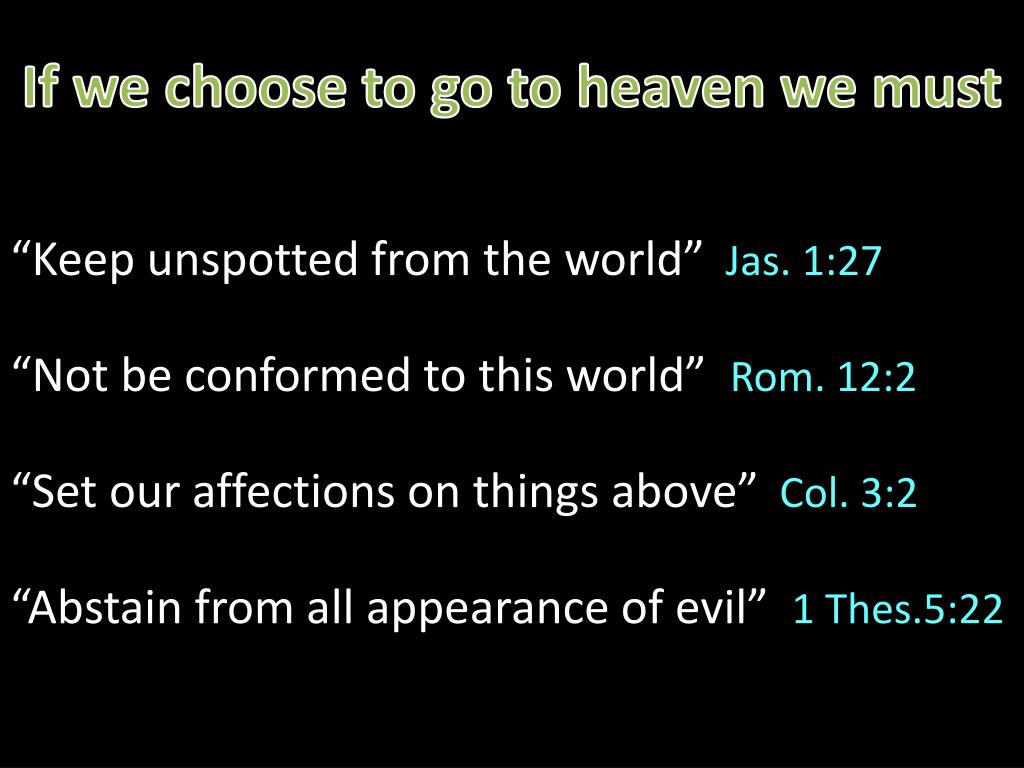 If we choose to go to heaven we must

“Keep unspotted from the world” Jas. 1:27

“Not be conformed to this world” Rom. 12:2

“Set our affections on things above” Col. 3:2

“Abstain from all appearance of evil” 1 Thes.5:22